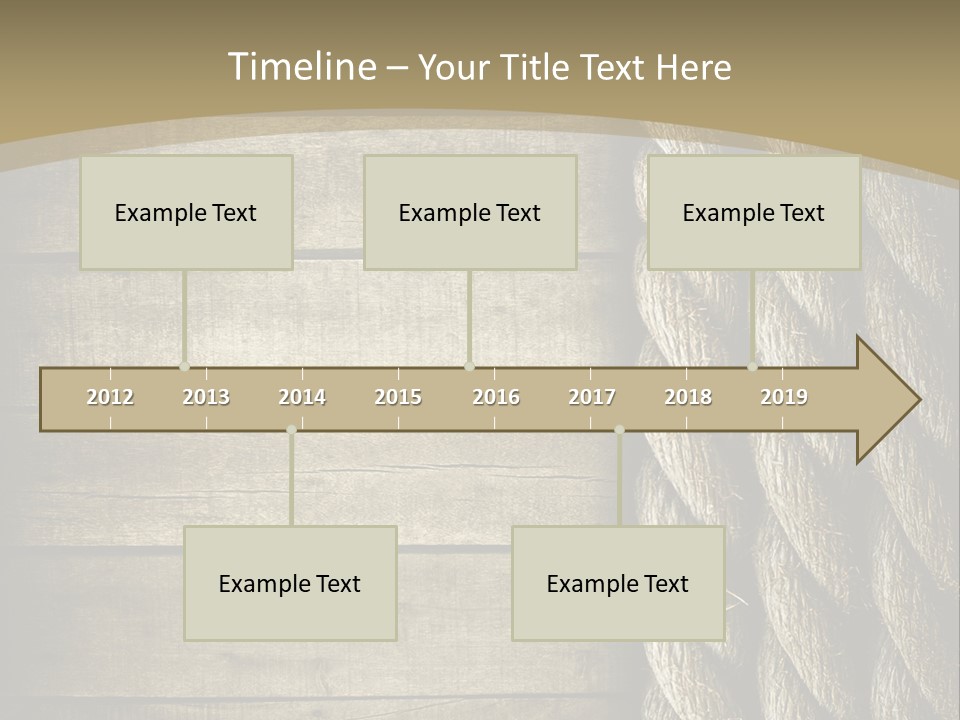 Timeline – Your Title Text Here

Example Text

Example Text

Example Text

2012 2013 2014 2015 2016 2017 2018 2019

Example Text

Example Text